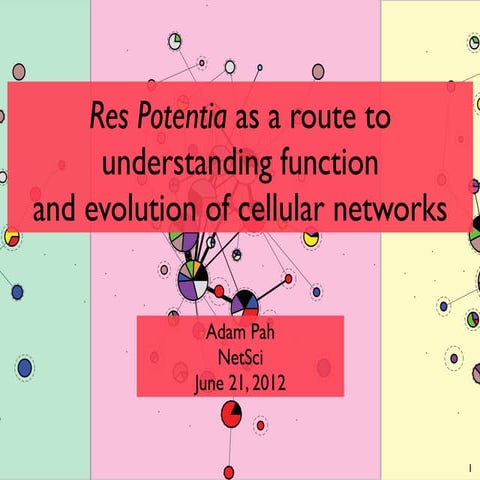 Res Potentia as a route to understanding function and evolution of cellular networks

Adam Pah
NetSci
June 21, 2012

1